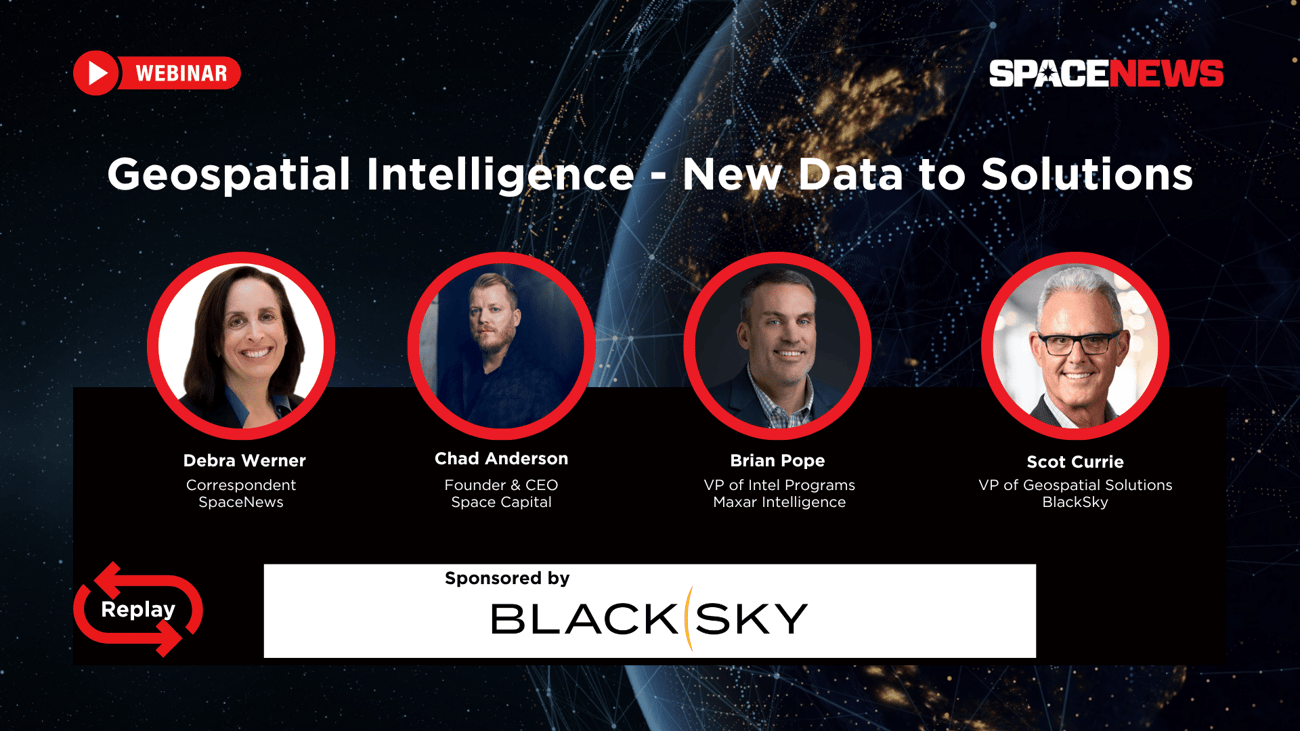 WEBINAR

SPACENEWS

Geospatial Intelligence - New Data to Solutions

Debra Werner
Correspondent
SpaceNews

Chad Anderson
Founder & CEO
Space Capital

Brian Pope
VP of Intel Programs
Maxar Intelligence

Scot Currie
VP of Geospatial Solutions
BlackSky

Replay

Sponsored by
BLACKSKY